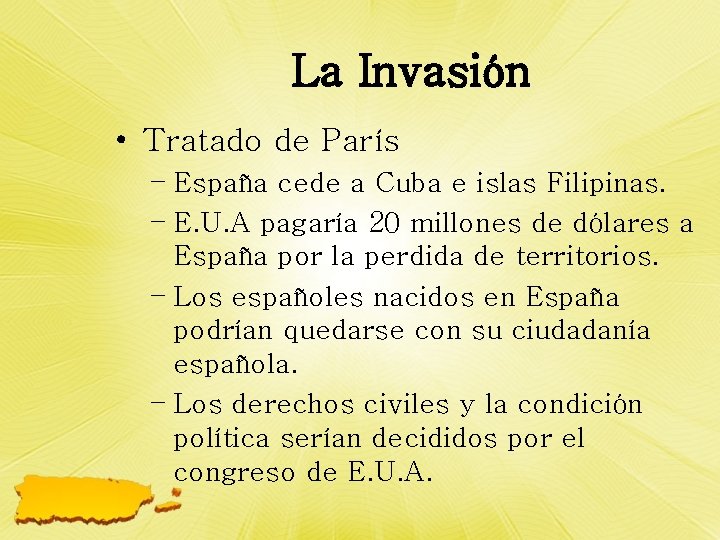 La Invasión

• Tratado de París
– España cede a Cuba e islas Filipinas.
– E.U.A pagaría 20 millones de dólares a España por la perdida de territorios.
– Los españoles nacidos en España podrían quedarse con su ciudadanía española.
– Los derechos civiles y la condición política serían decididos por el congreso de E.U.A.